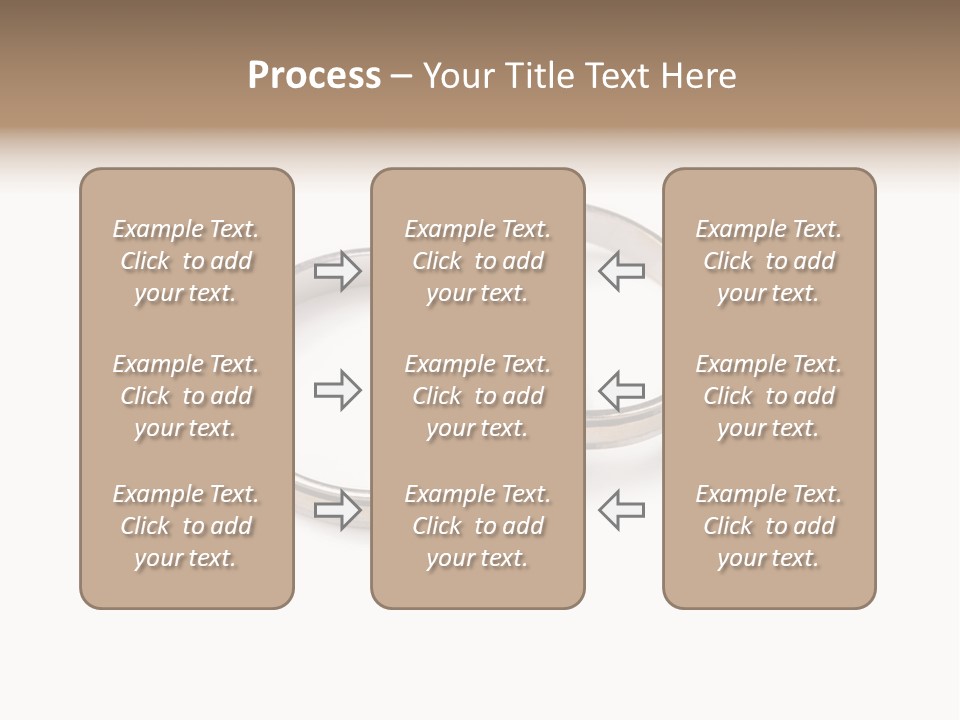 Process – Your Title Text Here

Example Text. Click to add your text.

Example Text. Click to add your text.

Example Text. Click to add your text.

Example Text. Click to add your text.

Example Text. Click to add your text.

Example Text. Click to add your text.

Example Text. Click to add your text.

Example Text. Click to add your text.

Example Text. Click to add your text.